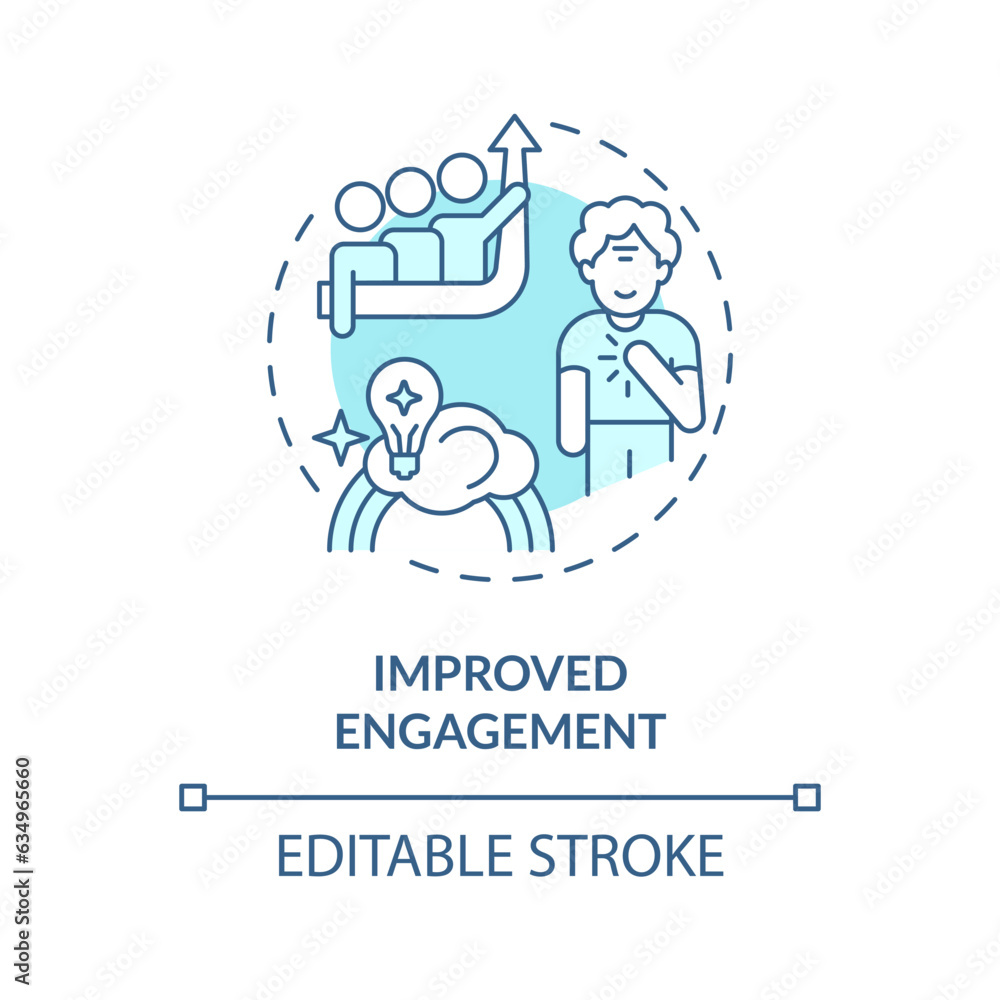 IMPROVED ENGAGEMENT

EDITABLE STROKE

Adobe Stock | #634965660